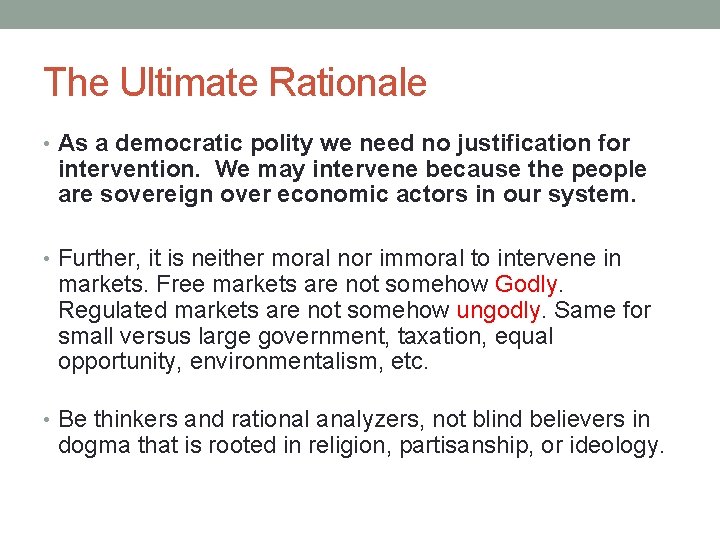 The Ultimate Rationale

• As a democratic polity we need no justification for intervention. We may intervene because the people are sovereign over economic actors in our system.

• Further, it is neither moral nor immoral to intervene in markets. Free markets are not somehow Godly. Regulated markets are not somehow ungodly. Same for small versus large government, taxation, equal opportunity, environmentalism, etc.

• Be thinkers and rational analyzers, not blind believers in dogma that is rooted in religion, partisanship, or ideology.